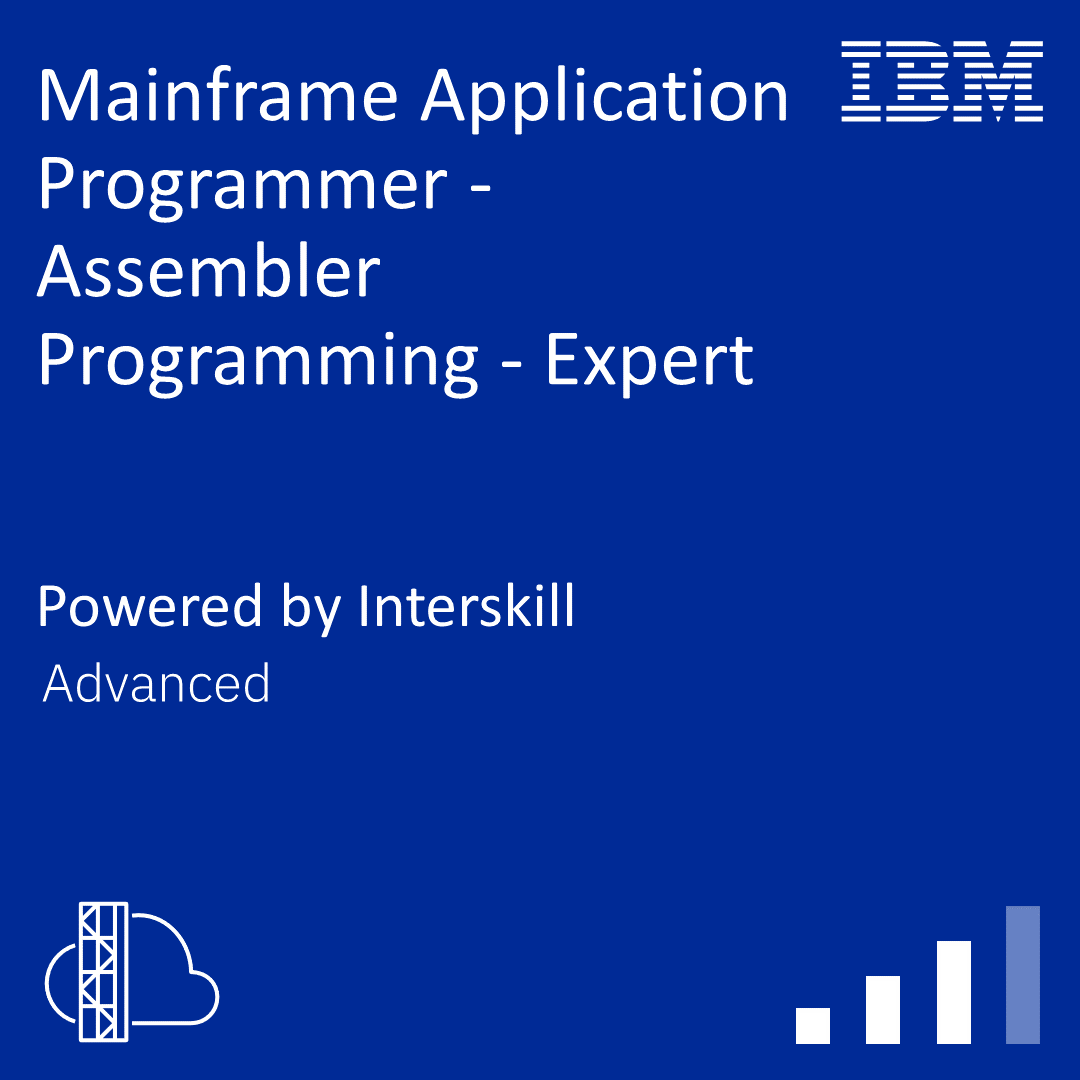 Mainframe Application Programmer - Assembler Programming - Expert

IBM

Powered by Interskill

Advanced